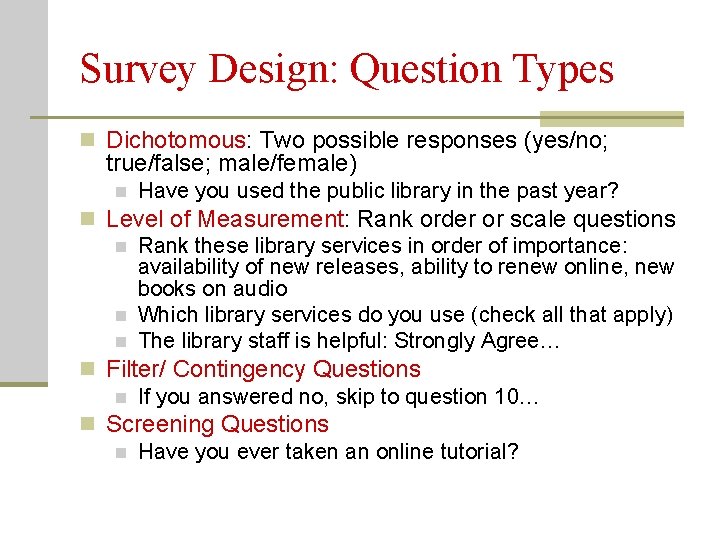 Survey Design: Question Types

Dichotomous: Two possible responses (yes/no; true/false; male/female)

Have you used the public library in the past year?

Level of Measurement: Rank order or scale questions

Rank these library services in order of importance: availability of new releases, ability to renew online, new books on audio

Which library services do you use (check all that apply)

The library staff is helpful: Strongly Agree…

Filter/ Contingency Questions

If you answered no, skip to question 10…

Screening Questions

Have you ever taken an online tutorial?